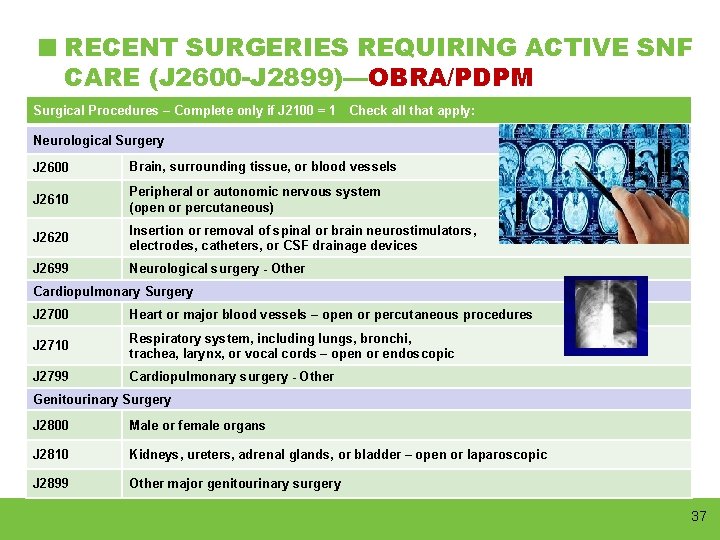 ■ RECENT SURGERIES REQUIRING ACTIVE SNF CARE (J2600-J2899)—OBRA/PDPM

| Surgical Procedures – Complete only if J2100 = 1 Check all that apply: | |
|---|---|
| Neurological Surgery | |
| J2600 | Brain, surrounding tissue, or blood vessels |
| J2610 | Peripheral or autonomic nervous system (open or percutaneous) |
| J2620 | Insertion or removal of spinal or brain neurostimulators, electrodes, catheters, or CSF drainage devices |
| J2699 | Neurological surgery - Other |
| Cardiopulmonary Surgery | |
| J2700 | Heart or major blood vessels – open or percutaneous procedures |
| J2710 | Respiratory system, including lungs, bronchi, trachea, larynx, or vocal cords – open or endoscopic |
| J2799 | Cardiopulmonary surgery - Other |
| Genitourinary Surgery | |
| J2800 | Male or female organs |
| J2810 | Kidneys, ureters, adrenal glands, or bladder – open or laparoscopic |
| J2899 | Other major genitourinary surgery |

37